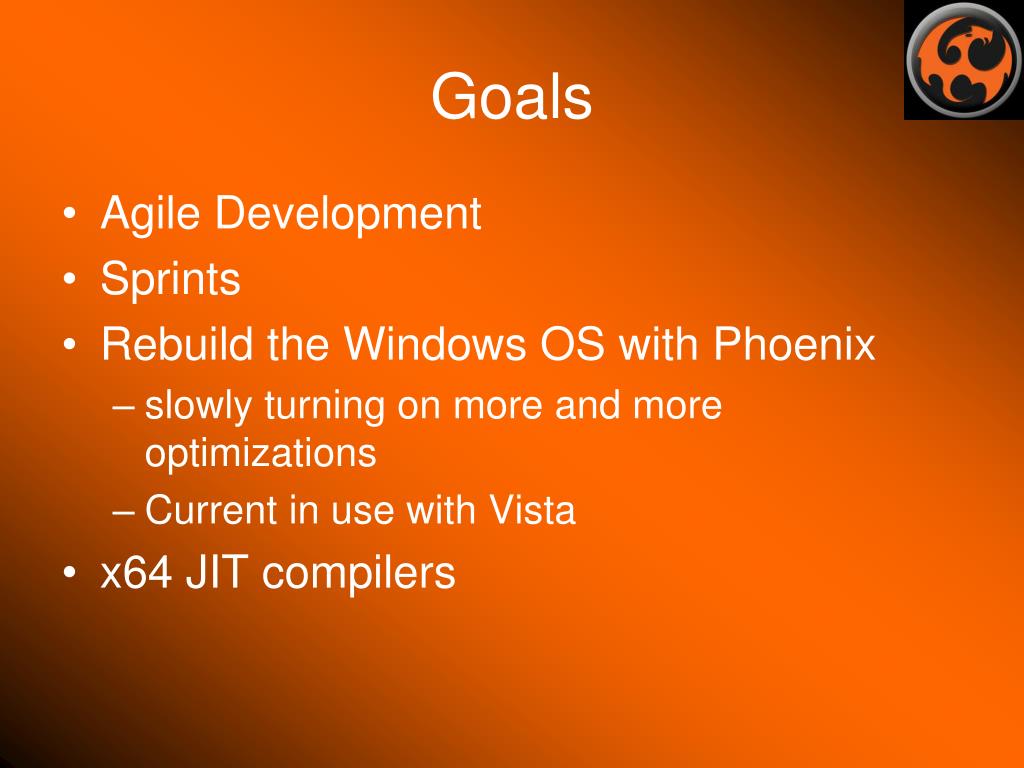 Goals

• Agile Development
• Sprints
• Rebuild the Windows OS with Phoenix
– slowly turning on more and more optimizations
– Current in use with Vista
• x64 JIT compilers